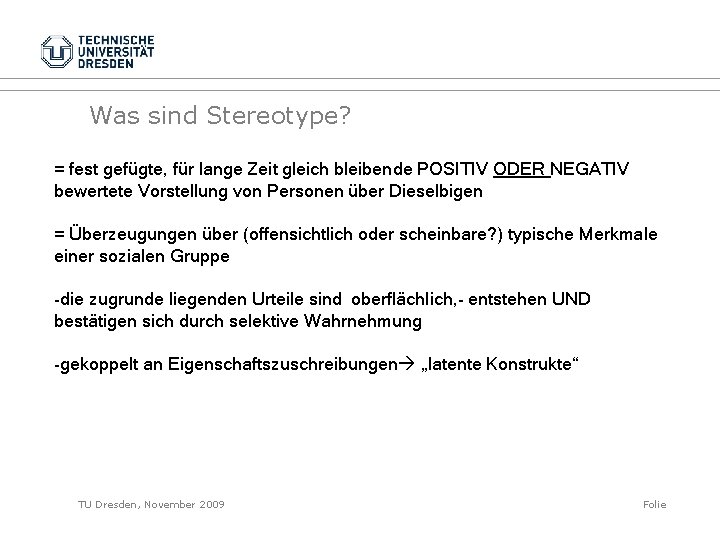 TECHNISCHE UNIVERSITÄT DRESDEN

Was sind Stereotype?

= fest gefügte, für lange Zeit gleich bleibende POSITIV ODER NEGATIV bewertete Vorstellung von Personen über Dieselbigen

= Überzeugungen über (offensichtlich oder scheinbare?) typische Merkmale einer sozialen Gruppe

-die zugrunde liegenden Urteile sind oberflächlich,- entstehen UND bestätigen sich durch selektive Wahrnehmung

-gekoppelt an Eigenschaftszuschreibungen→ „latente Konstrukte“

TU Dresden, November 2009

Folie